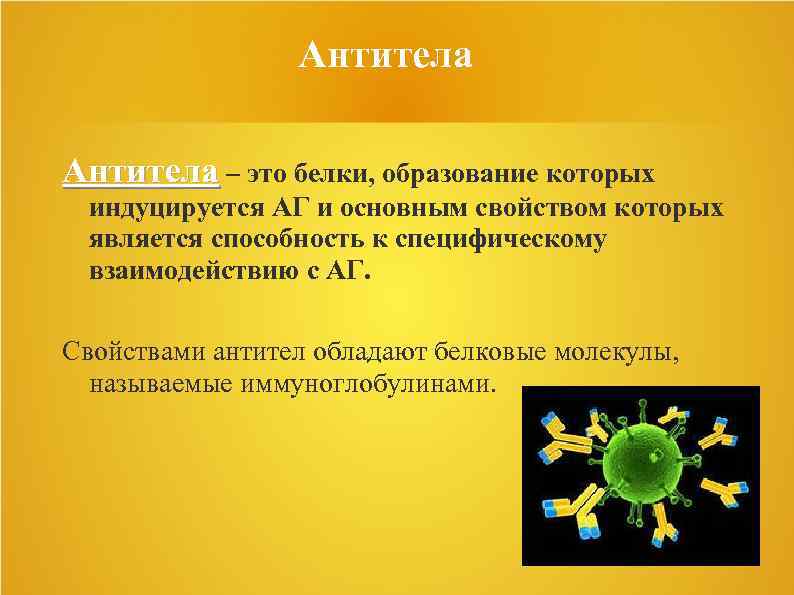 Антитела

Антитела – это белки, образование которых индуцируется АГ и основным свойством которых является способность к специфическому взаимодействию с АГ.

Свойствами антител обладают белковые молекулы, называемые иммуноглобулинами.